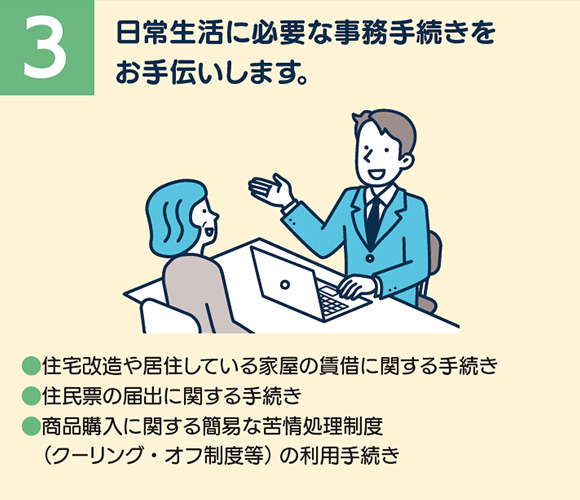 3

日常生活に必要な事務手続きをお手伝いします。

●住宅改造や居住している家屋の賃借に関する手続き
●住民票の届出に関する手続き
●商品購入に関する簡易な苦情処理制度（クーリング・オフ制度等）の利用手続き